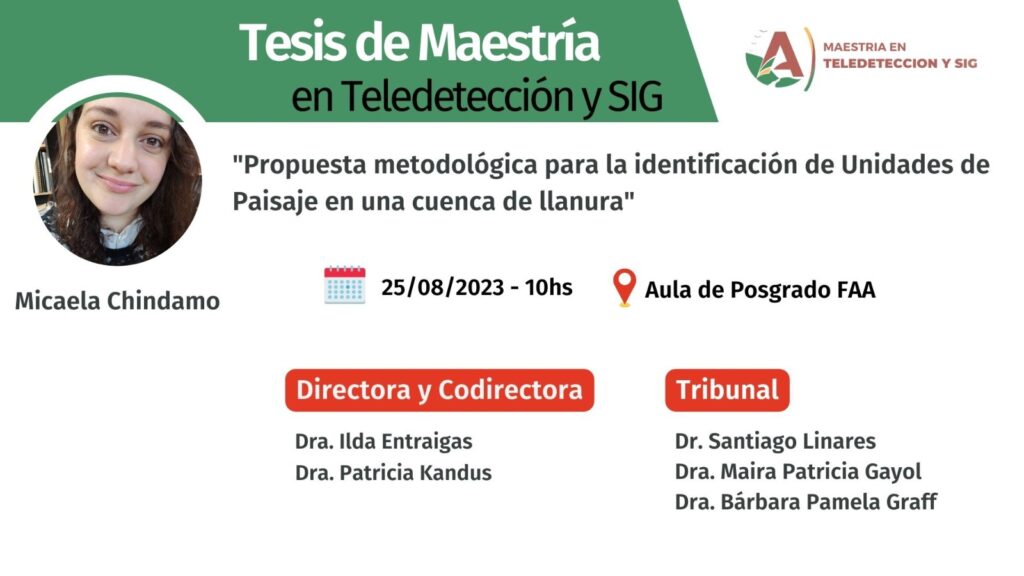 Tesis de Maestría
en Teledetección y SIG

MAESTRIA EN
TELEDETECCION Y SIG

"Propuesta metodológica para la identificación de Unidades de Paisaje en una cuenca de llanura"

Micaela Chindamo

25/08/2023 - 10hs

Aula de Posgrado FAA

Directora y Codirectora

Dra. Ilda Entraigas
Dra. Patricia Kandus

Tribunal

Dr. Santiago Linares
Dra. Maira Patricia Gayol
Dra. Bárbara Pamela Graff